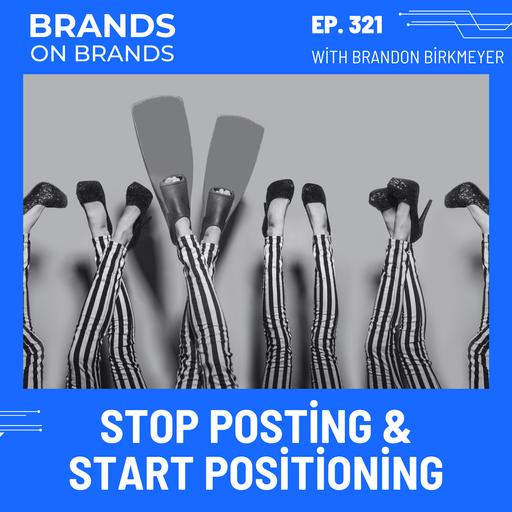 BRANDS
ON BRANDS

EP. 321
WİTH BRANDON BİRKMEYER

STOP POSTİNG &
START POSİTİONİNG